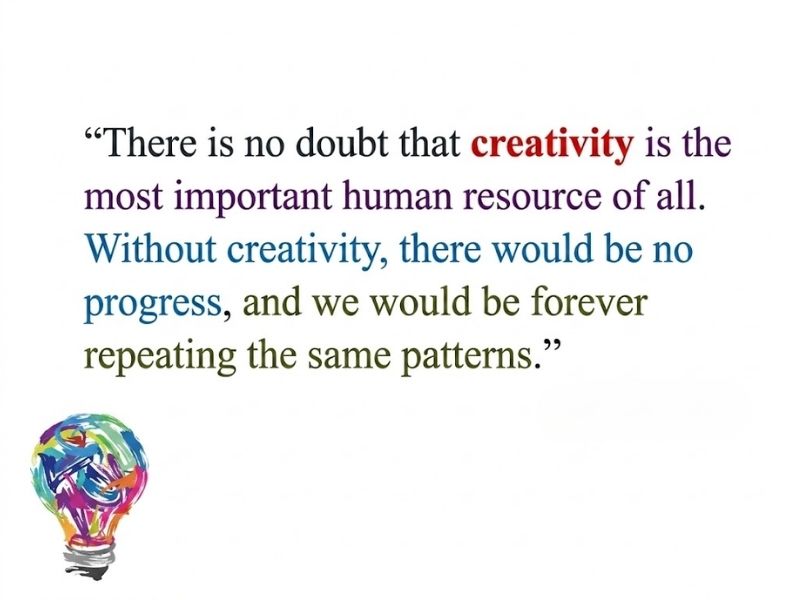 "There is no doubt that creativity is the most important human resource of all. Without creativity, there would be no progress, and we would be forever repeating the same patterns."